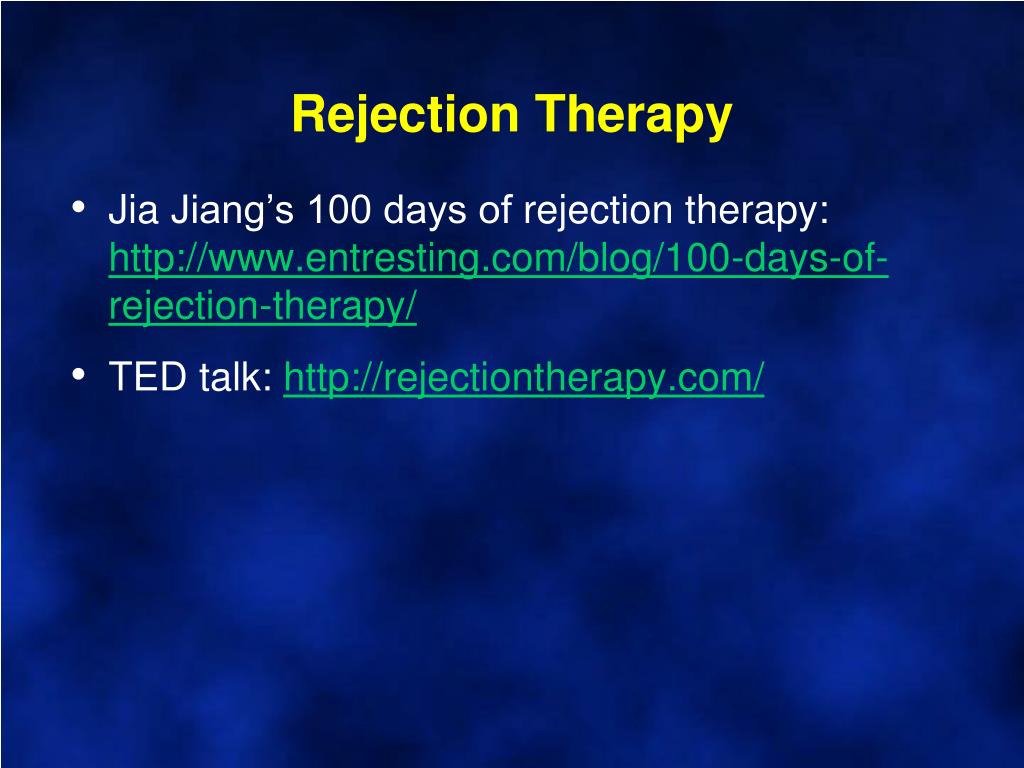 Rejection Therapy

• Jia Jiang's 100 days of rejection therapy: http://www.entresting.com/blog/100-days-of-rejection-therapy/

• TED talk: http://rejectiontherapy.com/